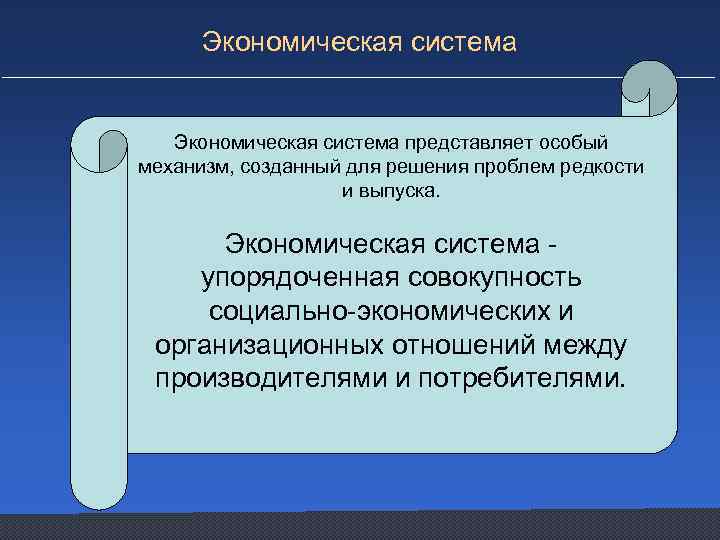 Экономическая система

Экономическая система представляет особый механизм, созданный для решения проблем редкости и выпуска.

Экономическая система - упорядоченная совокупность социально-экономических и организационных отношений между производителями и потребителями.